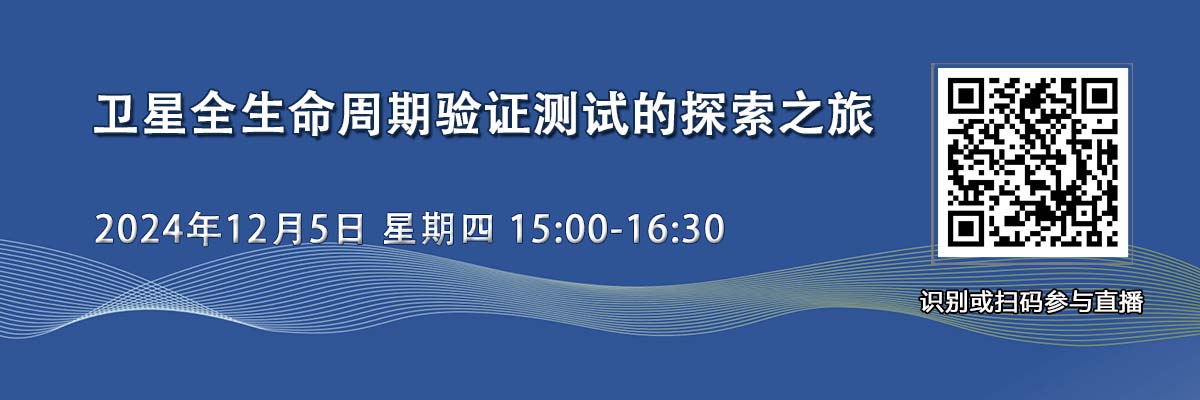 卫星全生命周期验证测试的探索之旅

2024年12月5日 星期四 15:00-16:30

识别或扫码参与直播